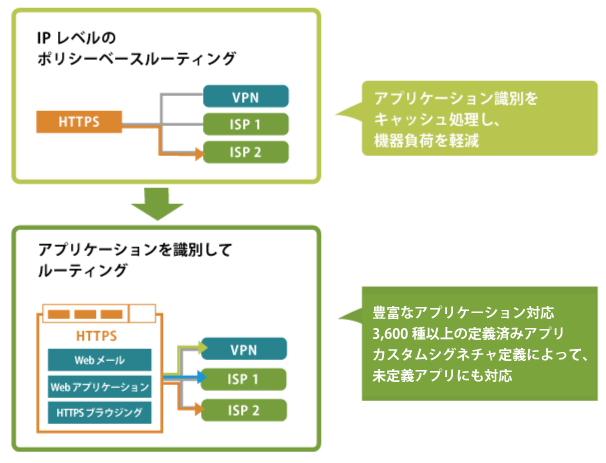 IP レベルの
ポリシーベースルーティング

HTTPS

VPN

ISP 1

ISP 2

アプリケーション識別を
キャッシュ処理し、
機器負荷を軽減

アプリケーションを識別して
ルーティング

HTTPS

Web メール

Web アプリケーション

HTTPS ブラウジング

VPN

ISP 1

ISP 2

豊富なアプリケーション対応
3,600 種以上の定義済みアプリ
カスタムシグネチャ定義によって、
未定義アプリにも対応